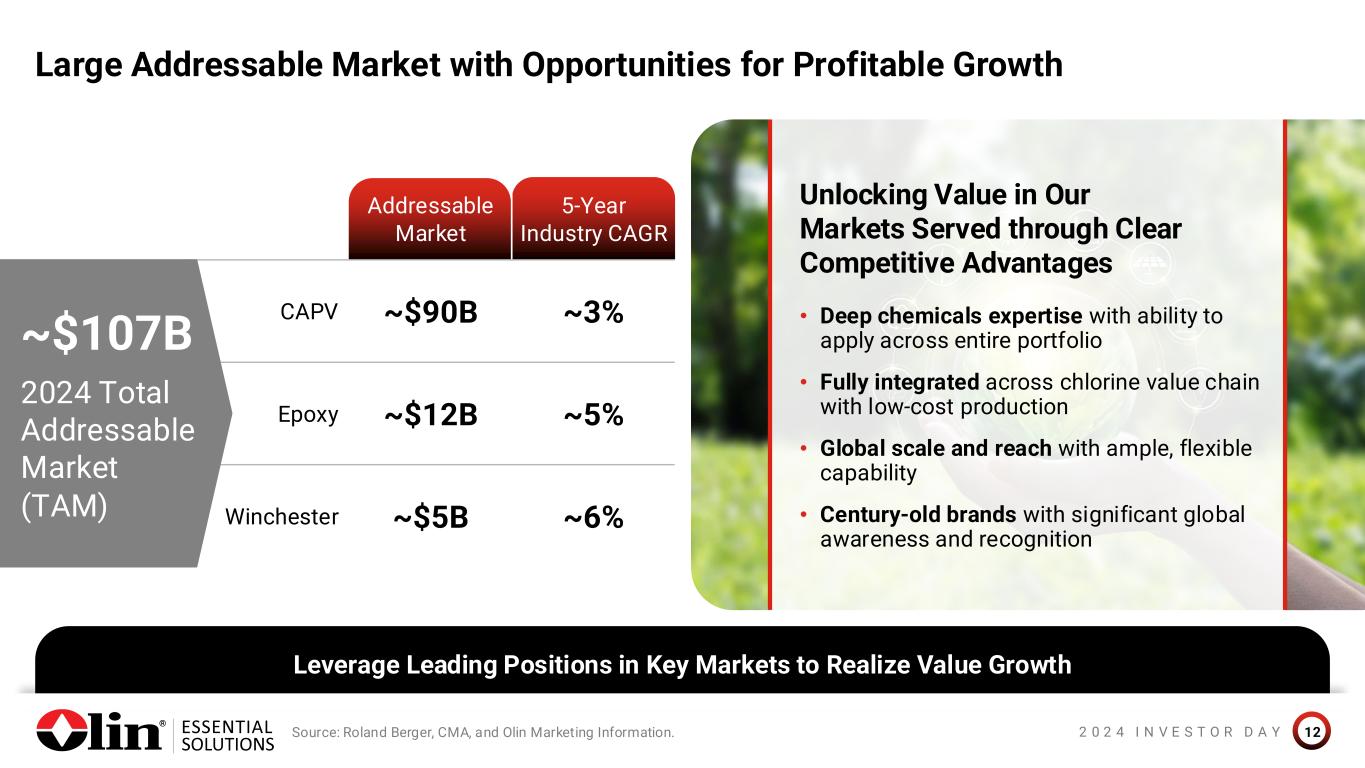 Large Addressable Market with Opportunities for Profitable Growth

~$107B
2024 Total Addressable Market (TAM)

| | Addressable Market | 5-Year Industry CAGR |
|---|---|---|
| CAPV | ~$90B | ~3% |
| Epoxy | ~$12B | ~5% |
| Winchester | ~$5B | ~6% |

Unlocking Value in Our Markets Served through Clear Competitive Advantages

• Deep chemicals expertise with ability to apply across entire portfolio
• Fully integrated across chlorine value chain with low-cost production
• Global scale and reach with ample, flexible capability
• Century-old brands with significant global awareness and recognition

Leverage Leading Positions in Key Markets to Realize Value Growth

Olin® ESSENTIAL SOLUTIONS

Source: Roland Berger, CMA, and Olin Marketing Information.

2024 INVESTOR DAY 12